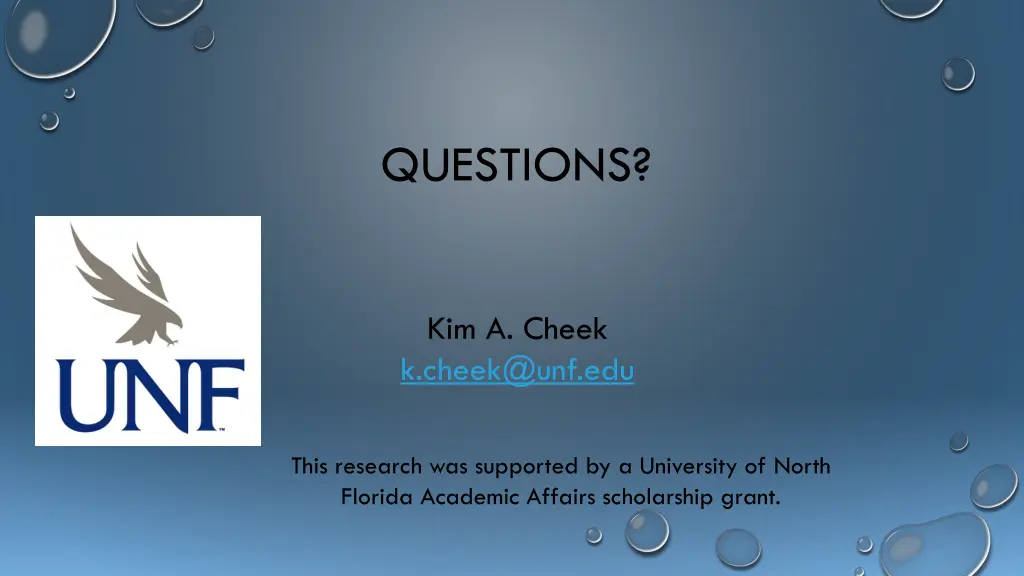 QUESTIONS?

UNF

Kim A. Cheek
k.cheek@unf.edu

This research was supported by a University of North Florida Academic Affairs scholarship grant.